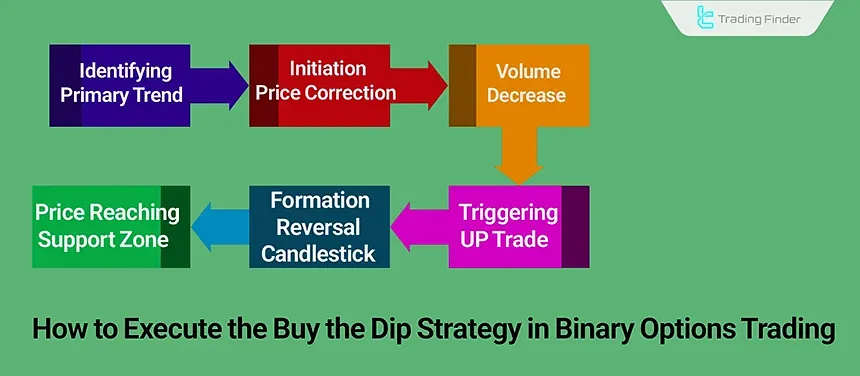 Trading Finder

Identifying Primary Trend

Initiation Price Correction

Volume Decrease

Triggering UP Trade

Formation Reversal Candlestick

Price Reaching Support Zone

How to Execute the Buy the Dip Strategy in Binary Options Trading